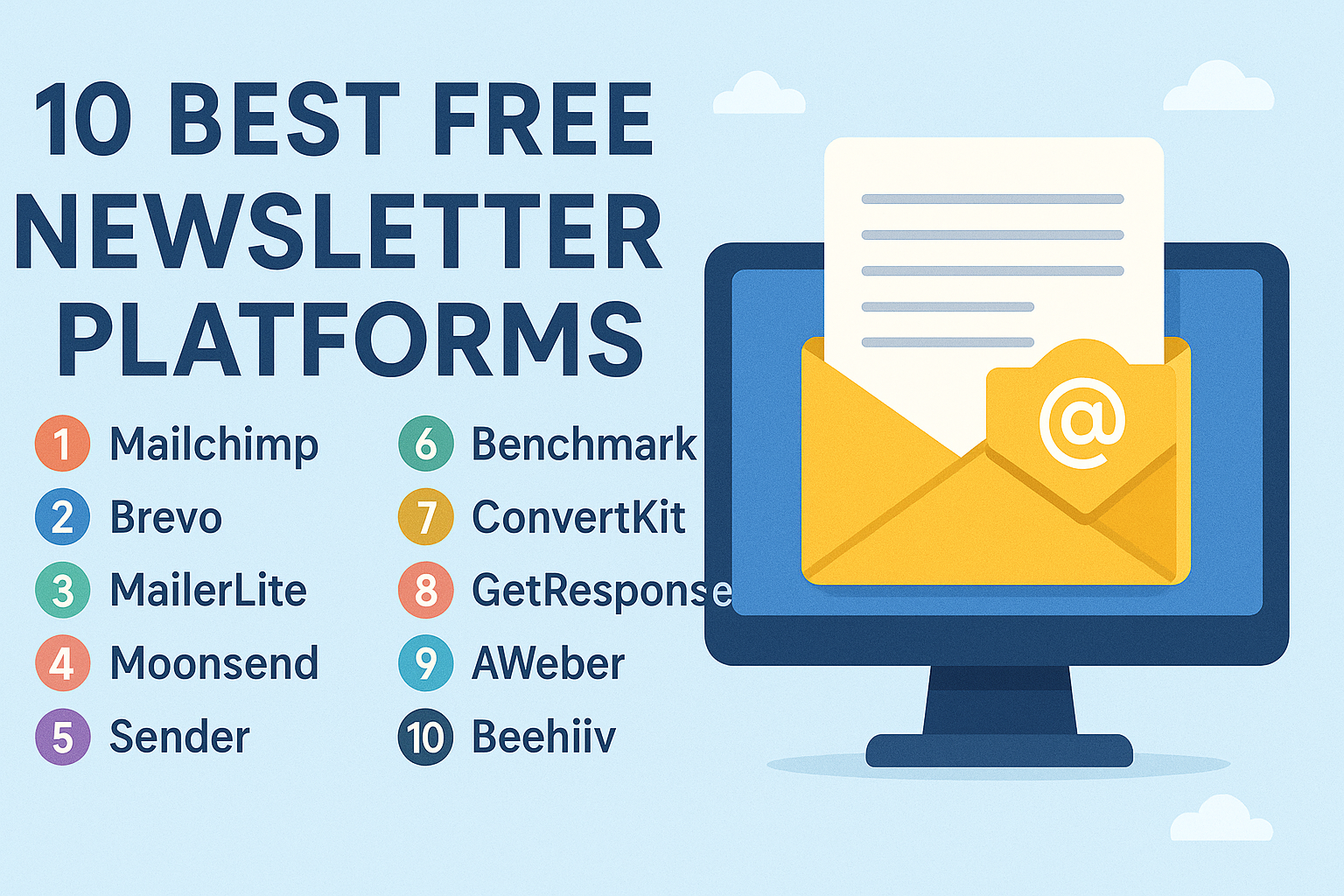 10 BEST FREE NEWSLETTER PLATFORMS

1 Mailchimp
2 Brevo
3 MailerLite
4 Moonsend
5 Sender

6 Benchmark
7 ConvertKit
8 GetResponse
9 AWeber
10 Beehiiv

@